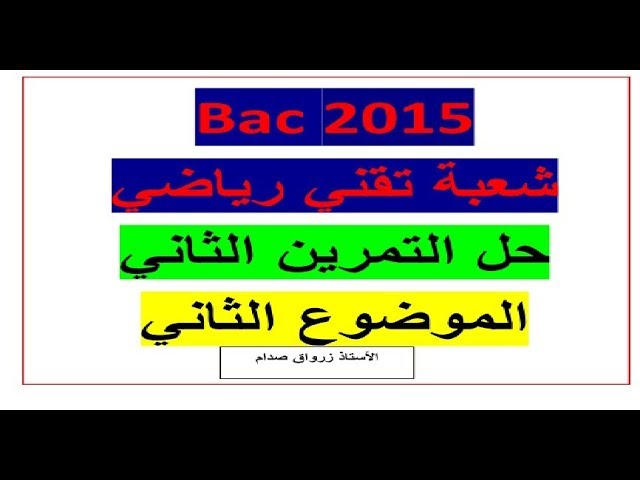 Bac 2015

شعبة تقني رياضي

حل التمرين الثاني

الموضوع الثاني

الأستاذ زرواق صدام